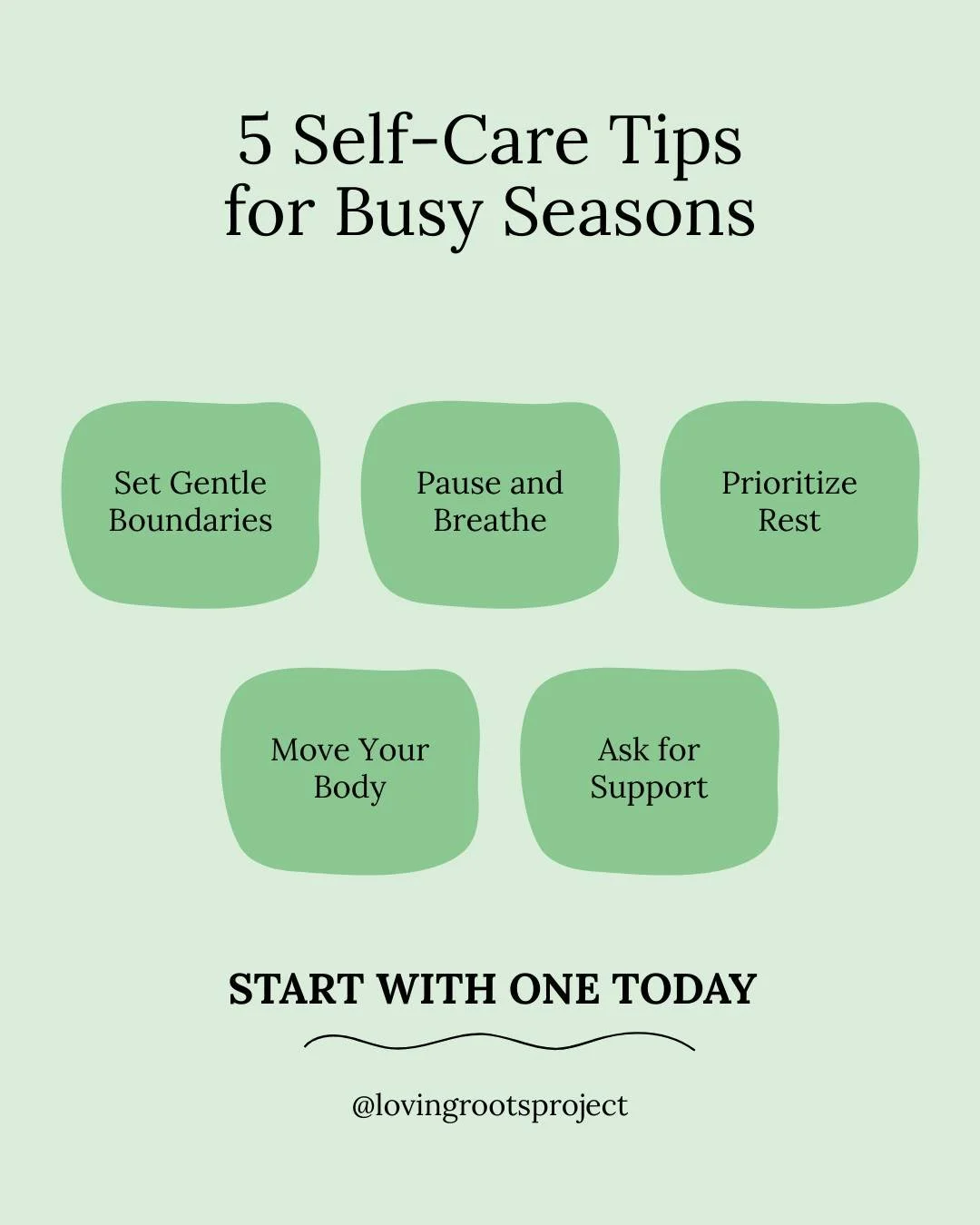 5 Self-Care Tips for Busy Seasons

Set Gentle Boundaries

Pause and Breathe

Prioritize Rest

Move Your Body

Ask for Support

START WITH ONE TODAY

@lovingrootsproject